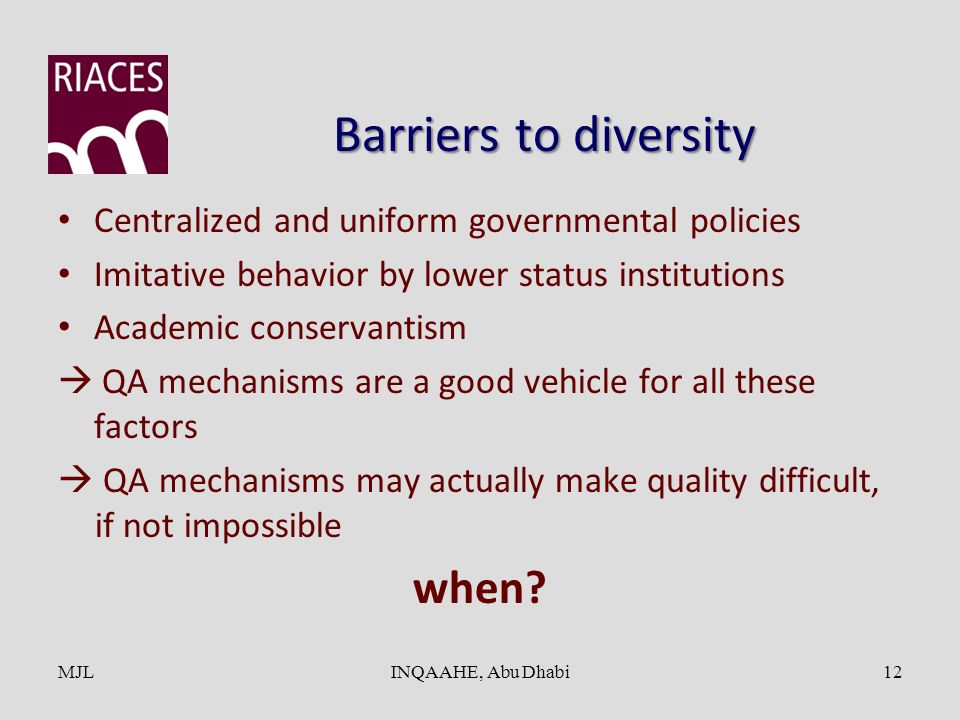 RIACES

Barriers to diversity

• Centralized and uniform governmental policies
• Imitative behavior by lower status institutions
• Academic conservantism
→ QA mechanisms are a good vehicle for all these factors
→ QA mechanisms may actually make quality difficult, if not impossible

when?

MJL

INQAAHE, Abu Dhabi

12